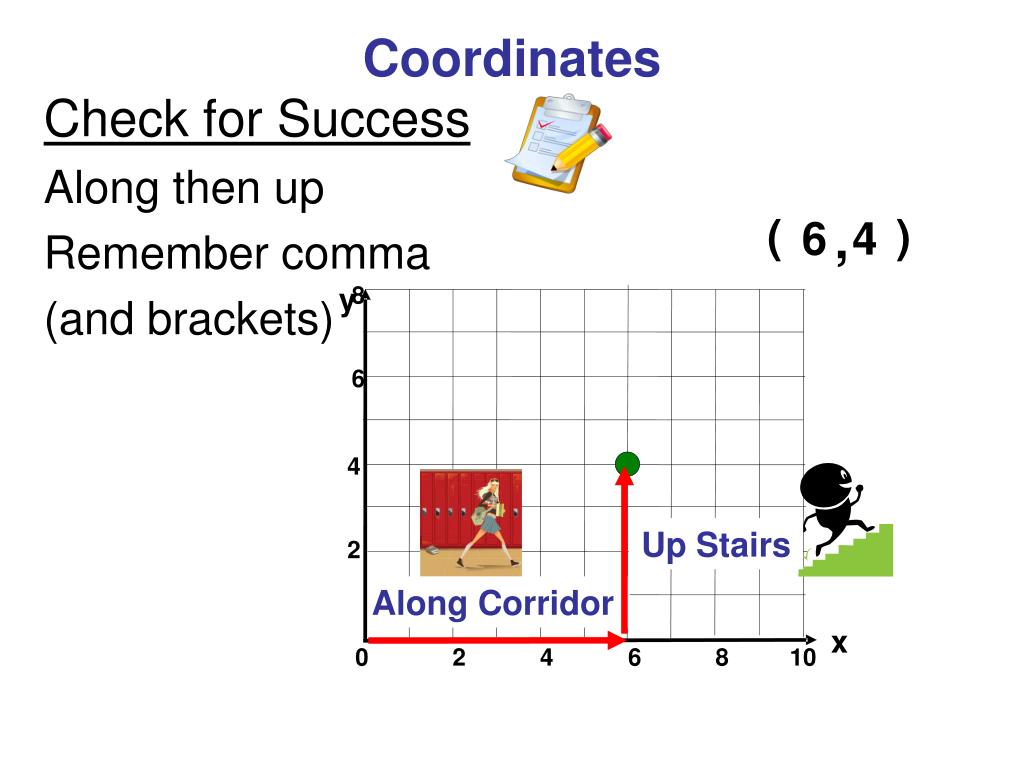 Coordinates

Check for Success

Along then up

Remember comma

(and brackets)

( 6 , 4 )

y

8

6

4

2

0

2

4

6

8

10

x

Up Stairs

Along Corridor